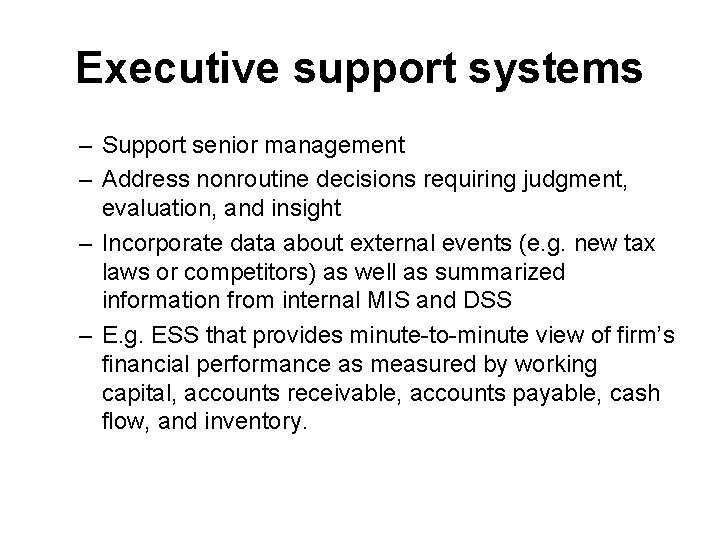 Executive support systems

– Support senior management
– Address nonroutine decisions requiring judgment, evaluation, and insight
– Incorporate data about external events (e.g. new tax laws or competitors) as well as summarized information from internal MIS and DSS
– E.g. ESS that provides minute-to-minute view of firm’s financial performance as measured by working capital, accounts receivable, accounts payable, cash flow, and inventory.